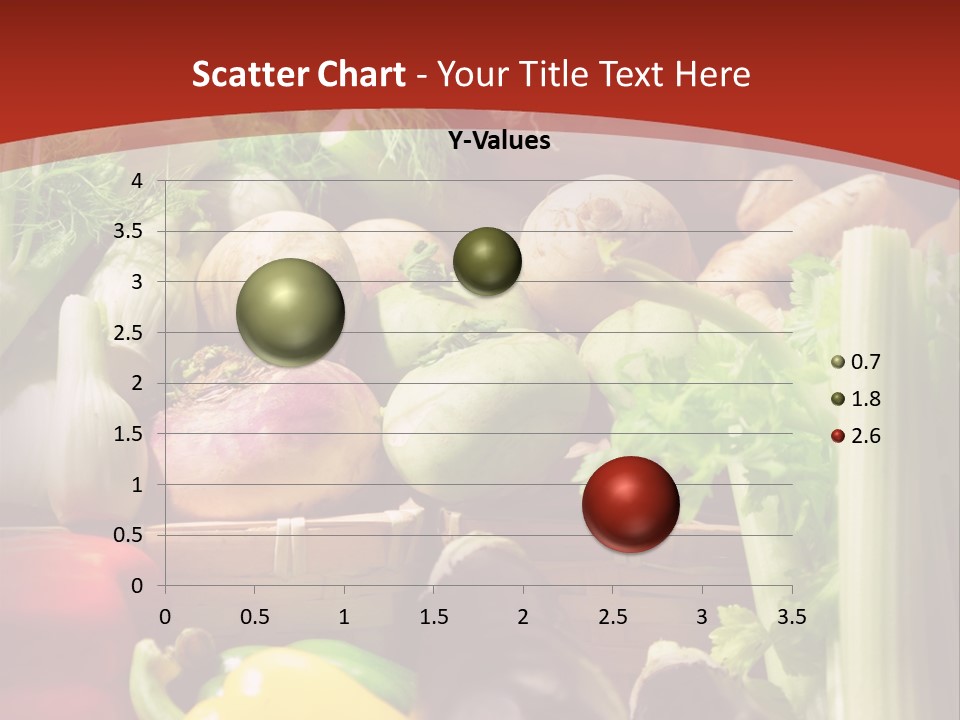 Scatter Chart - Your Title Text Here

Y-Values

4
3.5
3
2.5
2
1.5
1
0.5
0

0 0.5 1 1.5 2 2.5 3 3.5

0.7
1.8
2.6